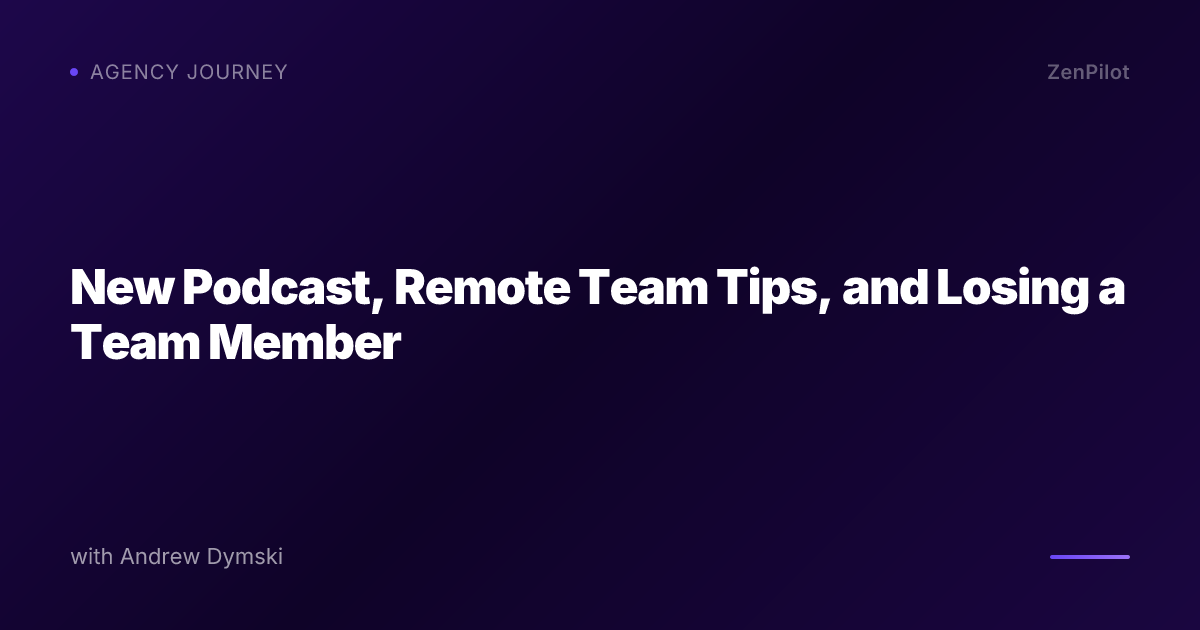 AGENCY JOURNEY

ZenPilot

New Podcast, Remote Team Tips, and Losing a Team Member

with Andrew Dymski